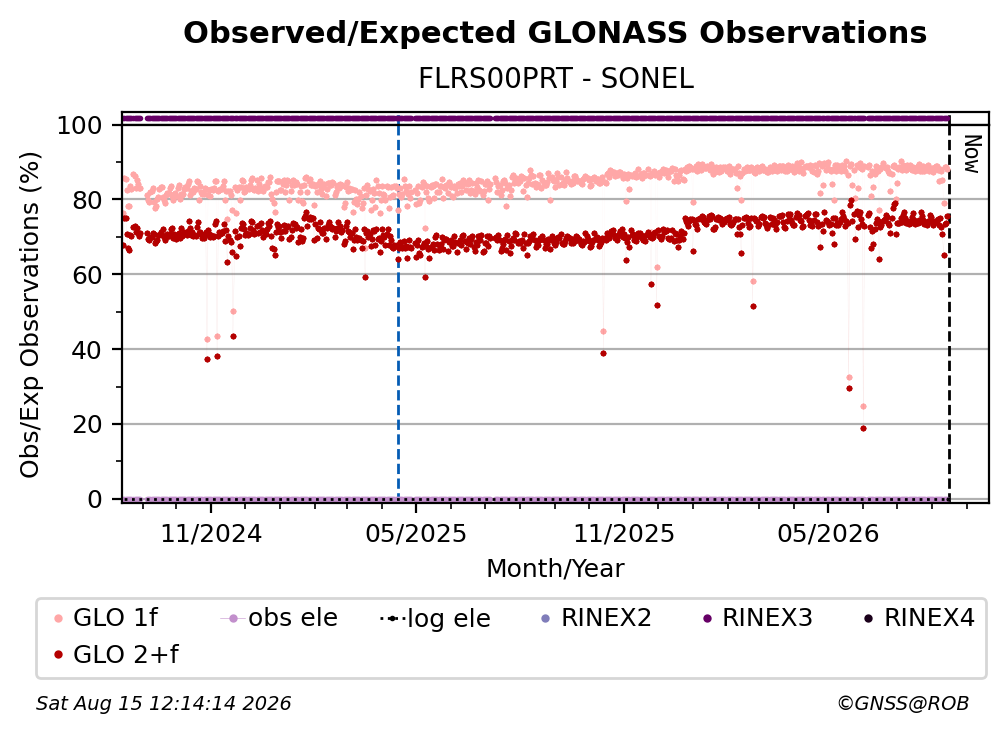 Observed/Expected GLONASS Observations
FLRS00PRT - SONEL

Obs/Exp Observations (%)

100
80
60
40
20
0

Now

11/2024
05/2025
11/2025
05/2026
Month/Year

GLO 1f
obs ele
log ele
RINEX2
RINEX3
RINEX4
GLO 2+f

Sat Aug 15 12:14:14 2026
©GNSS@ROB